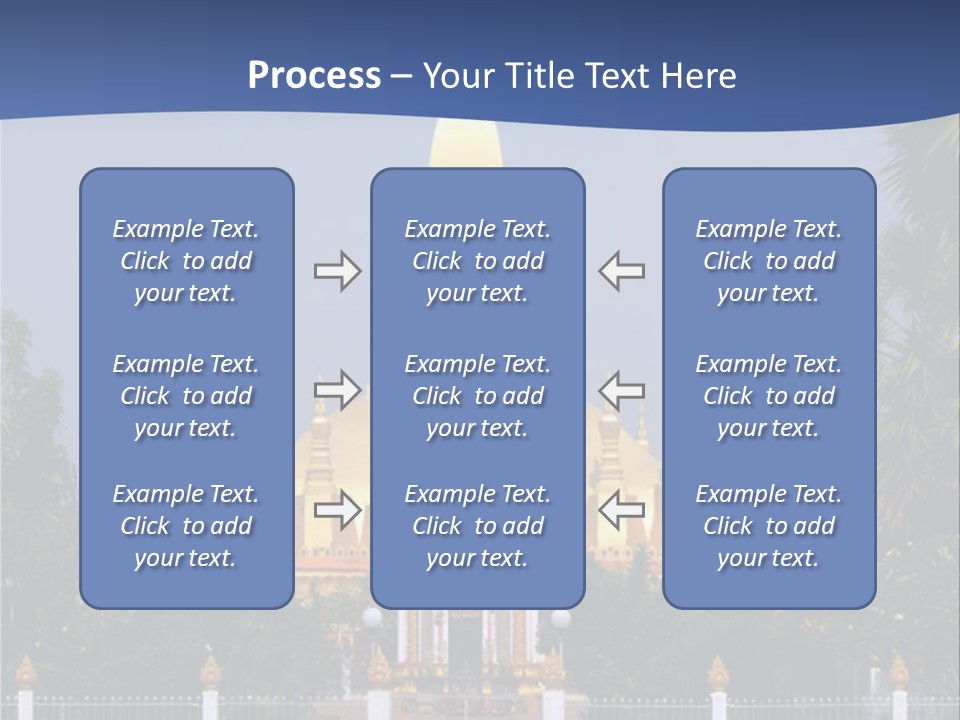 Process – Your Title Text Here

Example Text. Click to add your text.

Example Text. Click to add your text.

Example Text. Click to add your text.

Example Text. Click to add your text.

Example Text. Click to add your text.

Example Text. Click to add your text.

Example Text. Click to add your text.

Example Text. Click to add your text.

Example Text. Click to add your text.